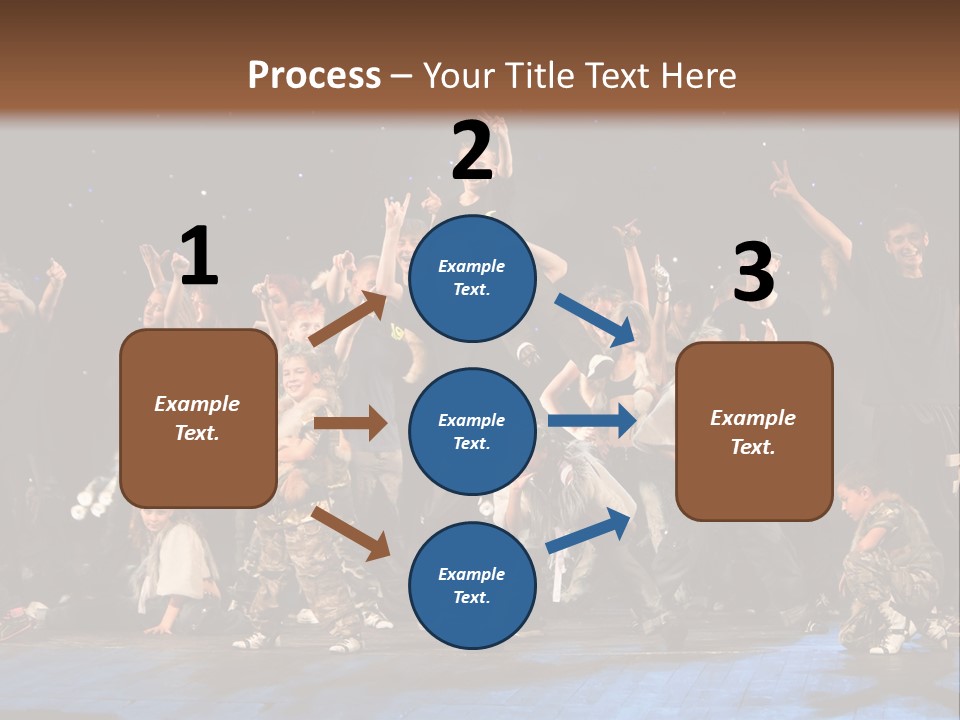 Process – Your Title Text Here

1

Example Text.

2

Example Text.

Example Text.

Example Text.

3

Example Text.